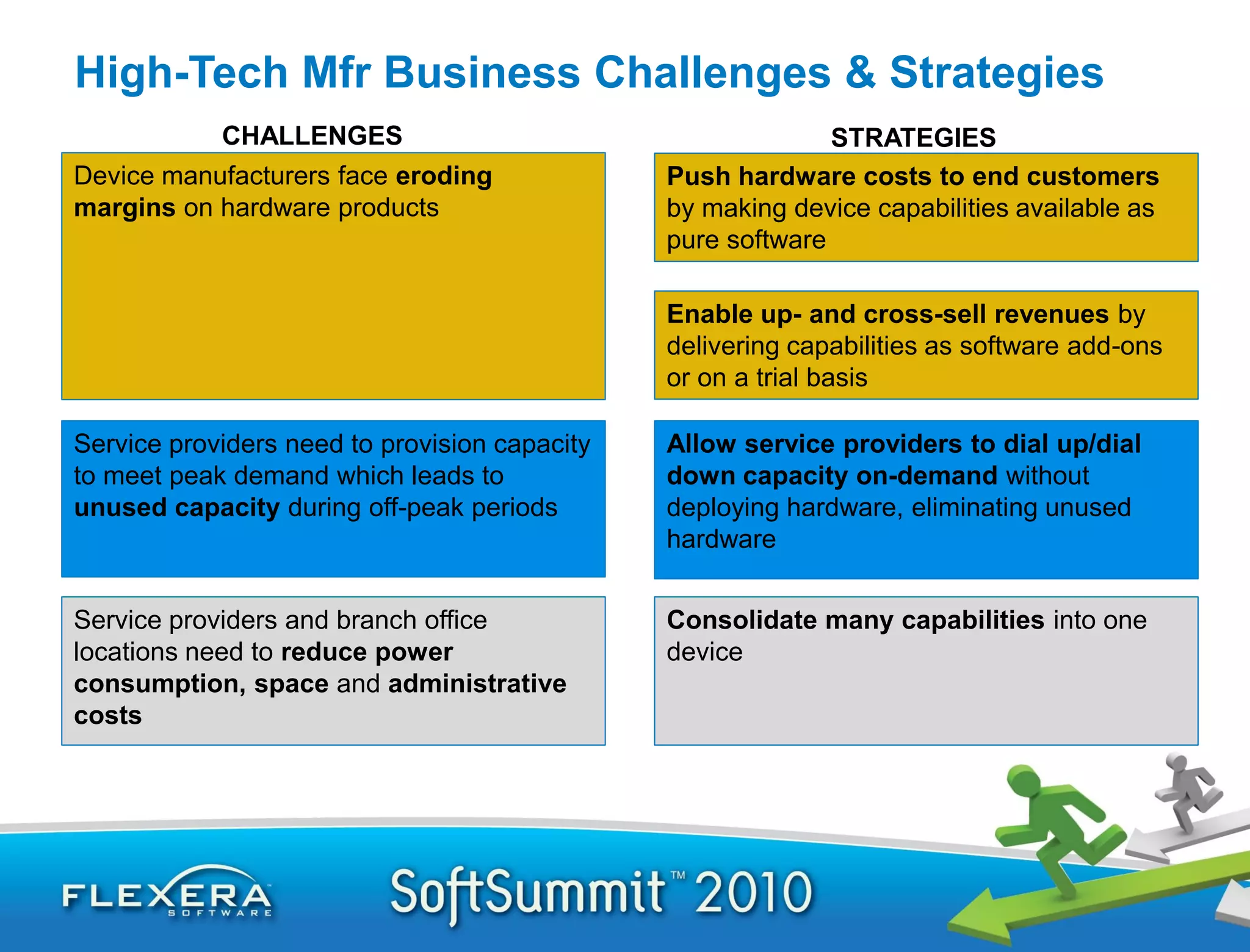 High-Tech Mfr Business Challenges & Strategies

CHALLENGES

Device manufacturers face eroding margins on hardware products

Service providers need to provision capacity to meet peak demand which leads to unused capacity during off-peak periods

Service providers and branch office locations need to reduce power consumption, space and administrative costs

STRATEGIES

Push hardware costs to end customers by making device capabilities available as pure software

Enable up- and cross-sell revenues by delivering capabilities as software add-ons or on a trial basis

Allow service providers to dial up/dial down capacity on-demand without deploying hardware, eliminating unused hardware

Consolidate many capabilities into one device

FLEXERA SOFTWARE

SoftSummit™ 2010